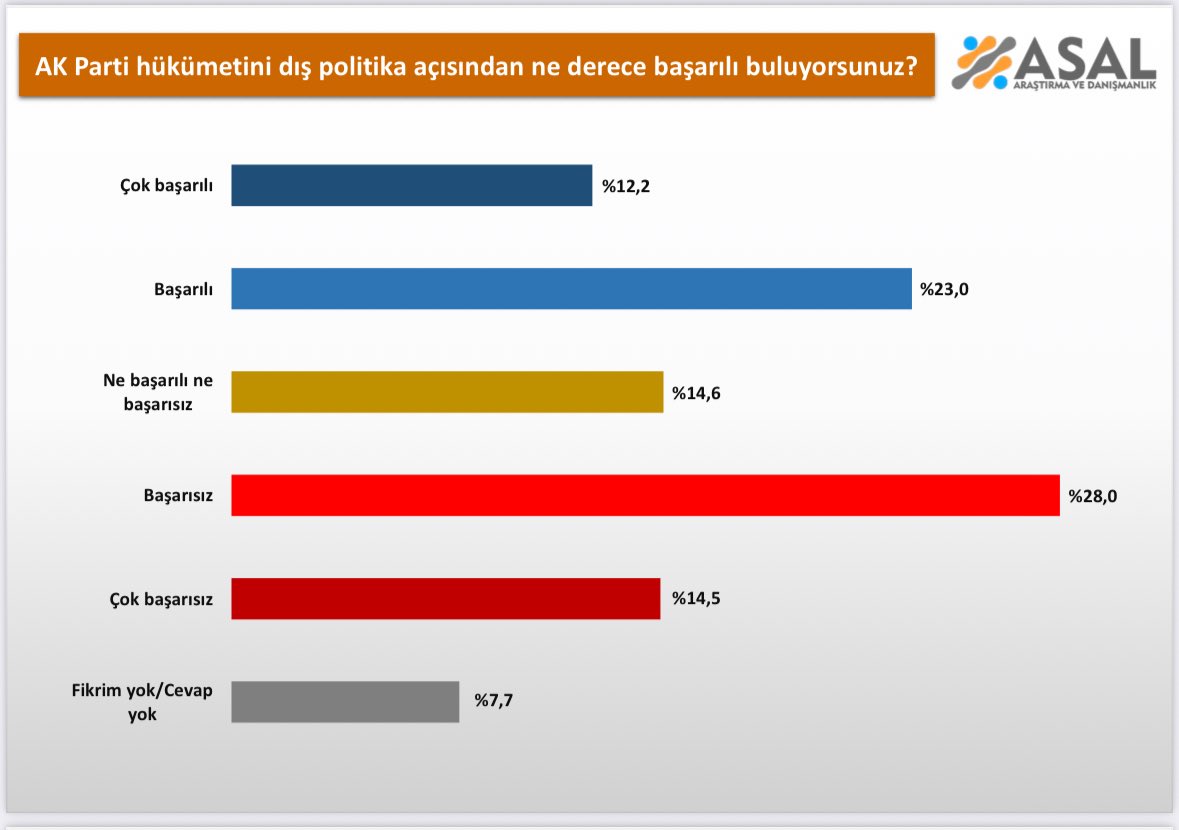 AK Parti hükümetini dış politika açısından ne derece başarılı buluyorsunuz?

ASAL
ARAŞTIRMA VE DANIŞMANLIK

Çok başarılı %12,2

Başarılı %23,0

Ne başarılı ne başarısız %14,6

Başarısız %28,0

Çok başarısız %14,5

Fikrim yok/Cevap yok %7,7